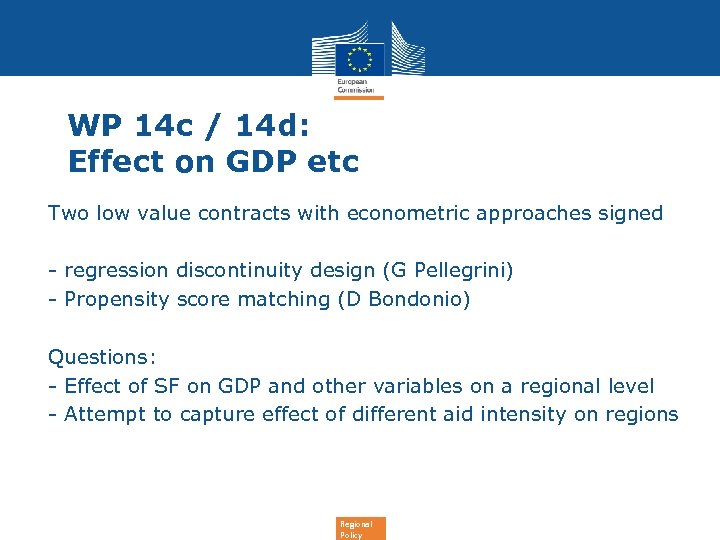 European Commission

WP 14c / 14d:
Effect on GDP etc

Two low value contracts with econometric approaches signed

- regression discontinuity design (G Pellegrini)
- Propensity score matching (D Bondonio)

Questions:
- Effect of SF on GDP and other variables on a regional level
- Attempt to capture effect of different aid intensity on regions

Regional Policy